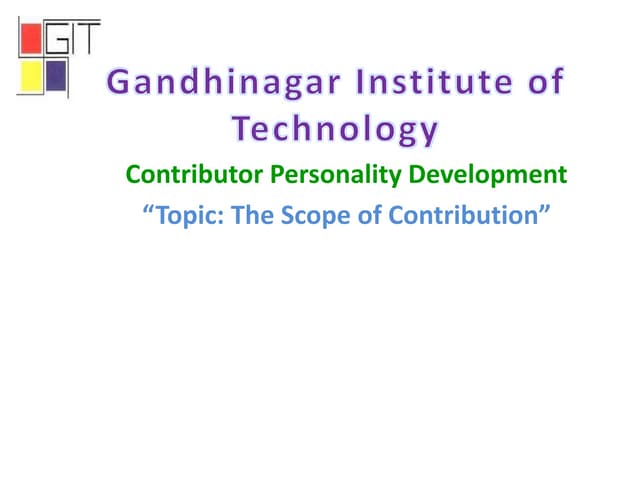 GIT

Gandhinagar Institute of Technology

Contributor Personality Development

“Topic: The Scope of Contribution”